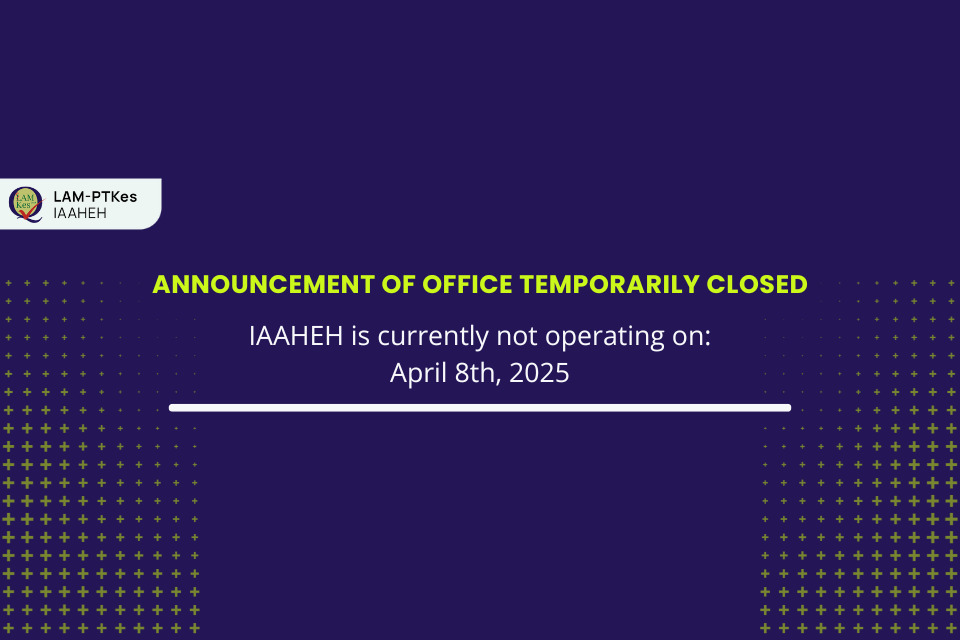 LAM Kes

LAM-PTKes
IAAHEH

ANNOUNCEMENT OF OFFICE TEMPORARILY CLOSED

IAAHEH is currently not operating on:
April 8th, 2025